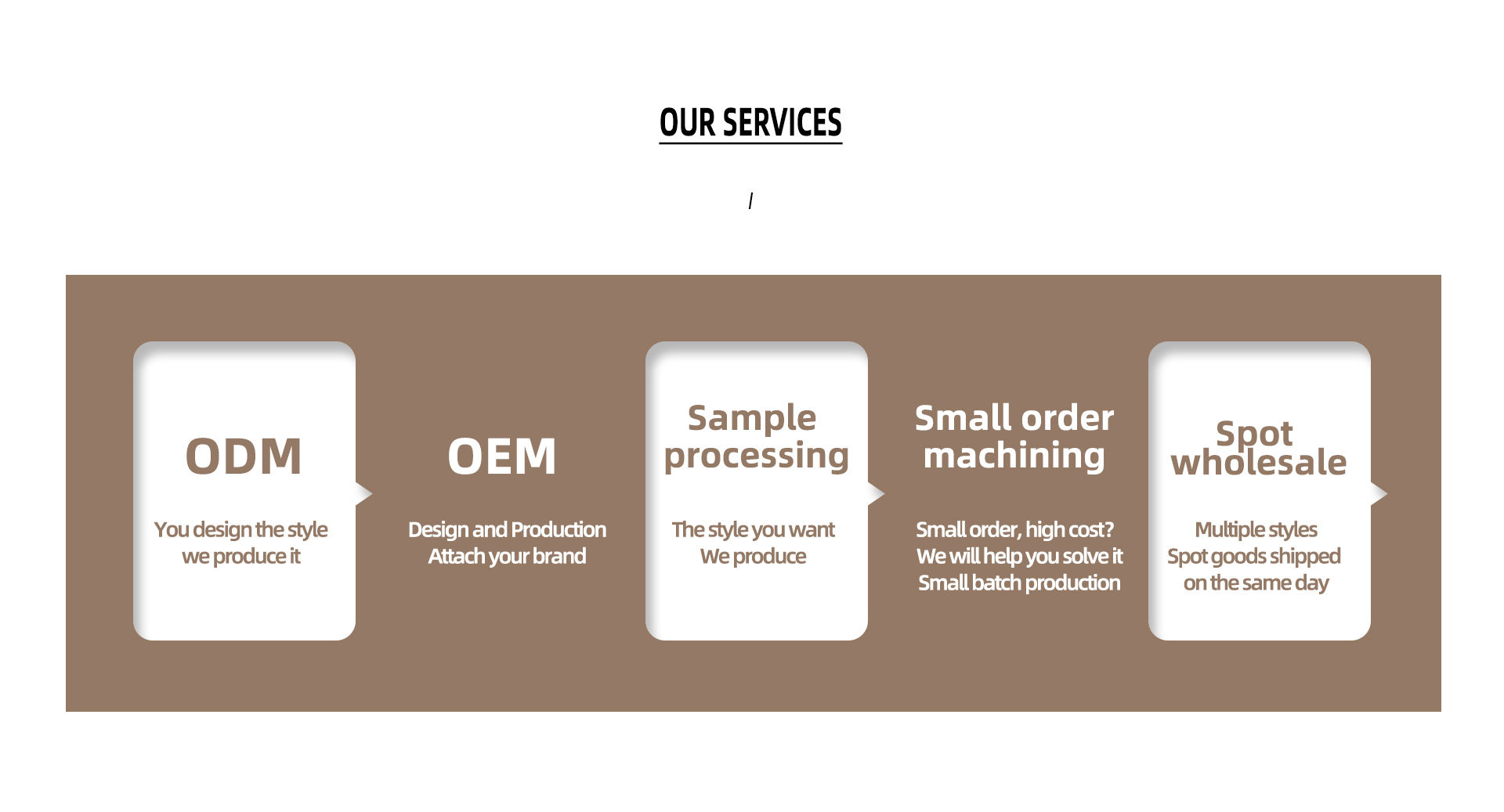 OUR SERVICES

/

ODM

You design the style
we produce it

OEM

Design and Production
Attach your brand

Sample processing

The style you want
We produce

Small order machining

Small order, high cost?
We will help you solve it
Small batch production

Spot wholesale

Multiple styles
Spot goods shipped
on the same day